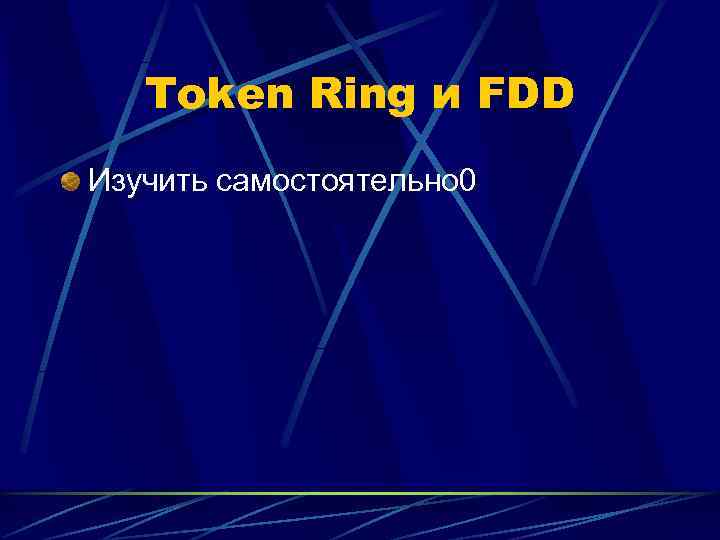 Token Ring и FDD

Изучить самостоятельно0